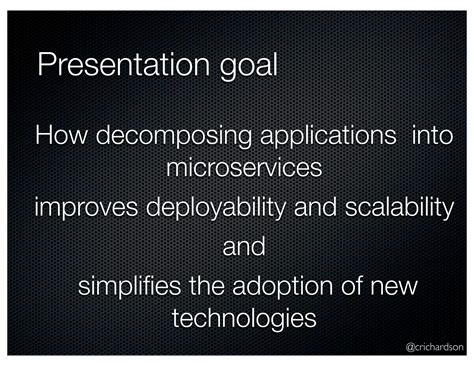 Presentation goal

How decomposing applications into microservices

improves deployability and scalability

and

simplifies the adoption of new technologies

@crichardson